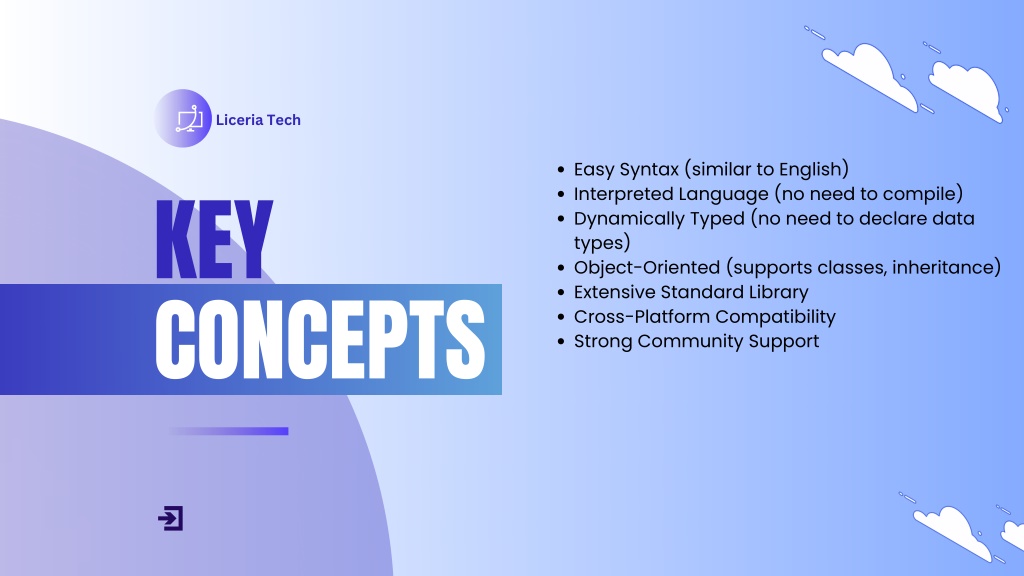 Liceria Tech

KEY CONCEPTS

- Easy Syntax (similar to English)
- Interpreted Language (no need to compile)
- Dynamically Typed (no need to declare data types)
- Object-Oriented (supports classes, inheritance)
- Extensive Standard Library
- Cross-Platform Compatibility
- Strong Community Support